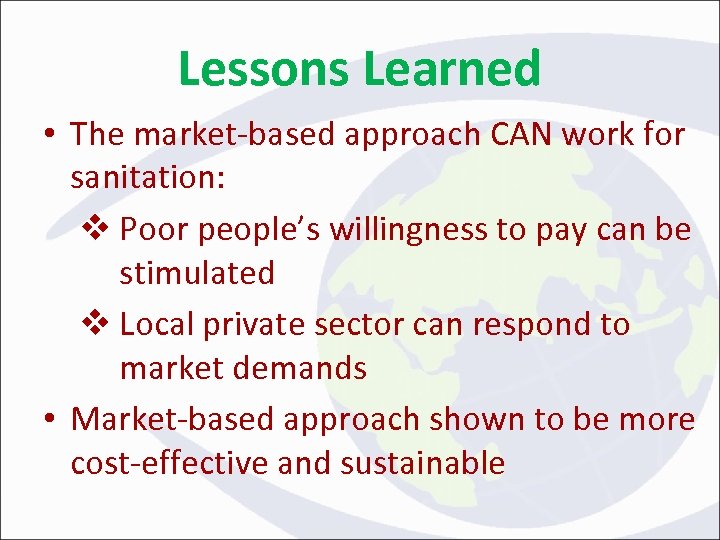 Lessons Learned

• The market-based approach CAN work for sanitation:

❖ Poor people's willingness to pay can be stimulated

❖ Local private sector can respond to market demands

• Market-based approach shown to be more cost-effective and sustainable